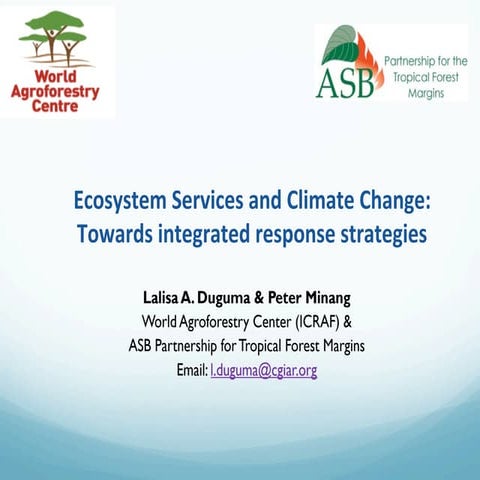 World Agroforestry Centre

ASB Partnership for the Tropical Forest Margins

Ecosystem Services and Climate Change: Towards integrated response strategies

Lalisa A. Duguma & Peter Minang
World Agroforestry Center (ICRAF) &
ASB Partnership for Tropical Forest Margins
Email: l.duguma@cgiar.org